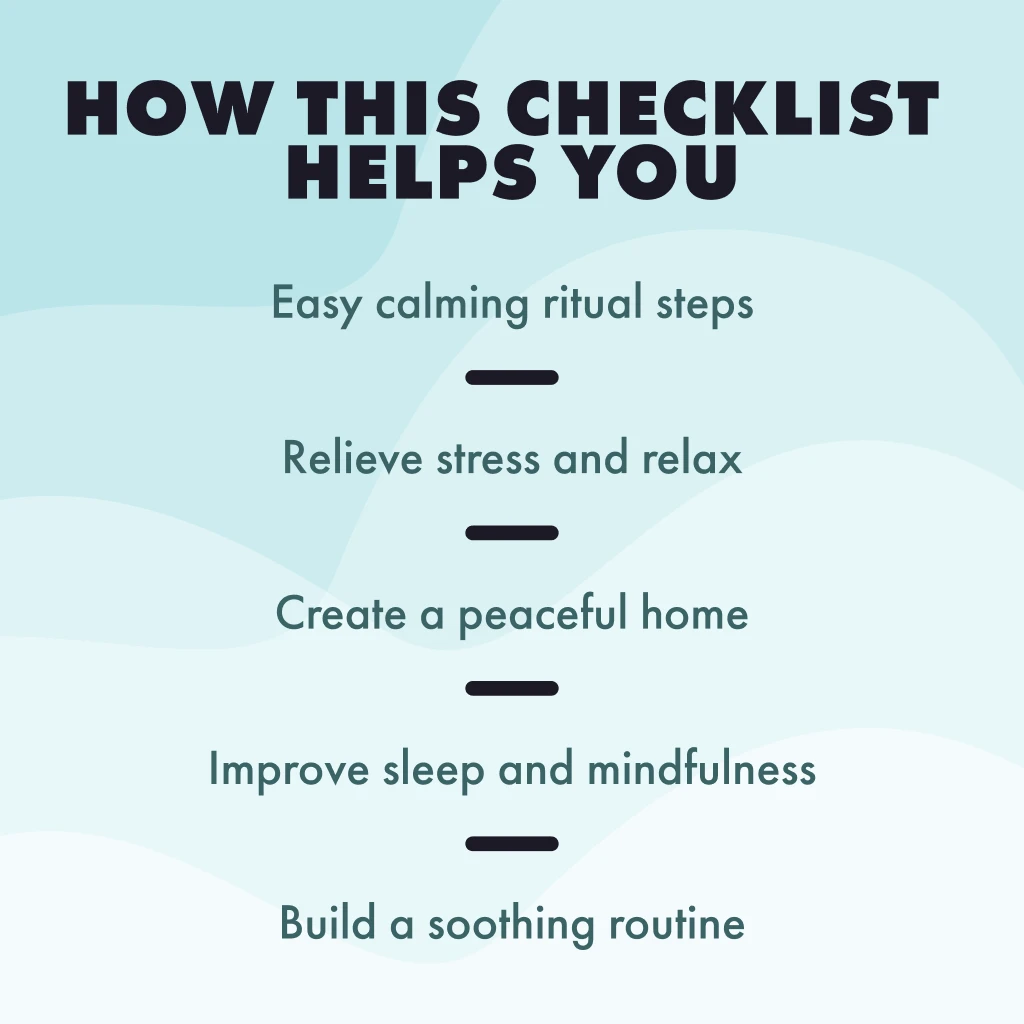 HOW THIS CHECKLIST HELPS YOU

Easy calming ritual steps

Relieve stress and relax

Create a peaceful home

Improve sleep and mindfulness

Build a soothing routine